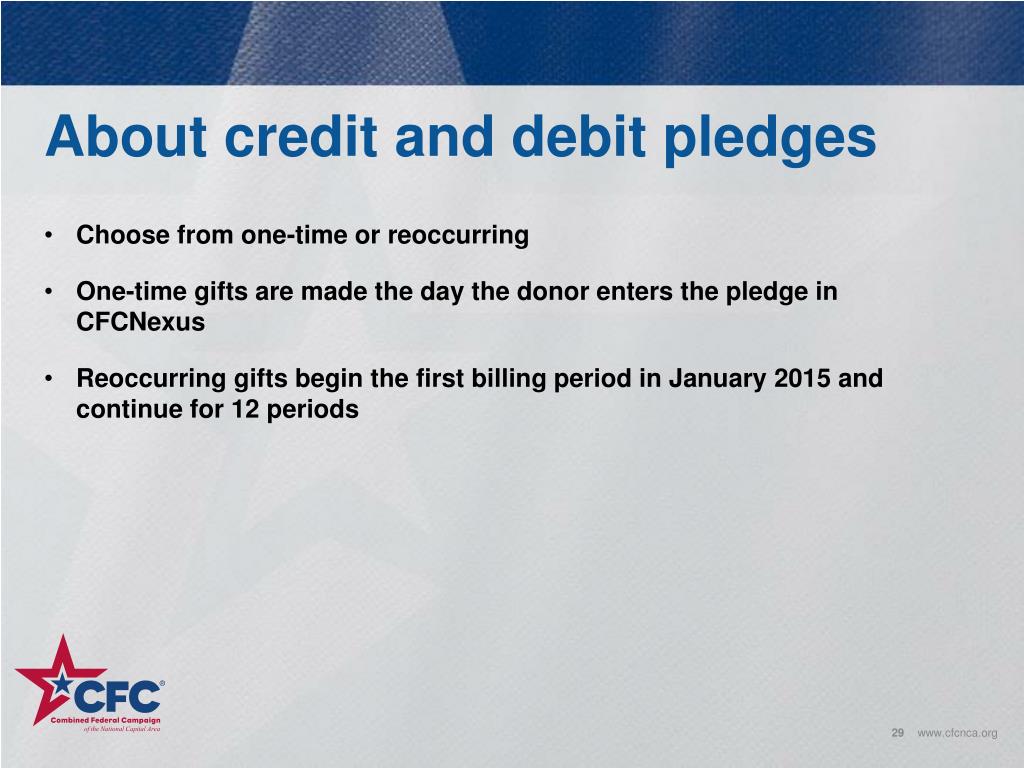 About credit and debit pledges

• Choose from one-time or reoccurring

• One-time gifts are made the day the donor enters the pledge in CFCNexus

• Reoccurring gifts begin the first billing period in January 2015 and continue for 12 periods

CFC®
Combined Federal Campaign
of the National Capital Area

29 www.cfcnca.org